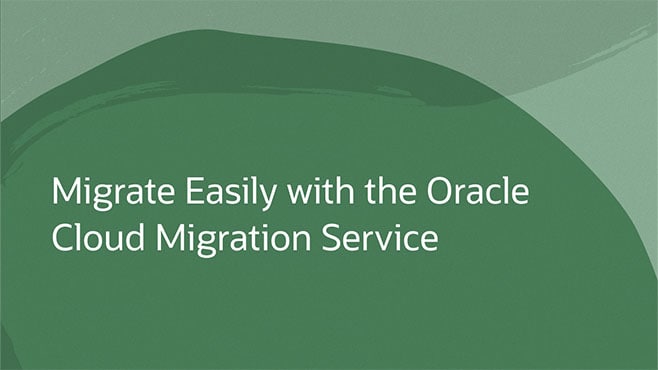 Migrate Easily with the Oracle Cloud Migration Service